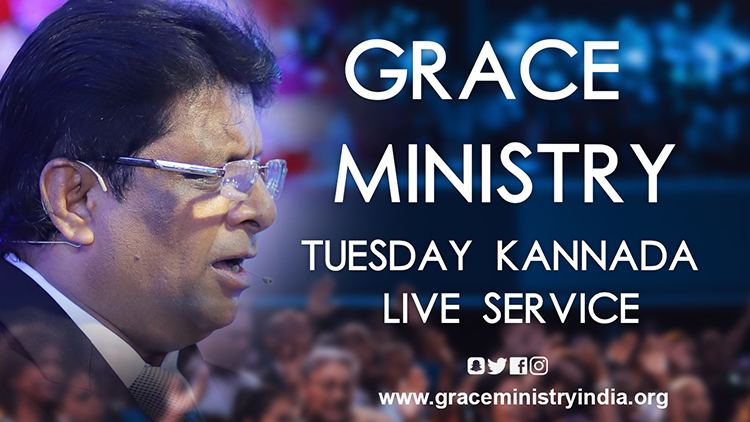 GRACE MINISTRY

TUESDAY KANNADA LIVE SERVICE

www.graceministryindia.org